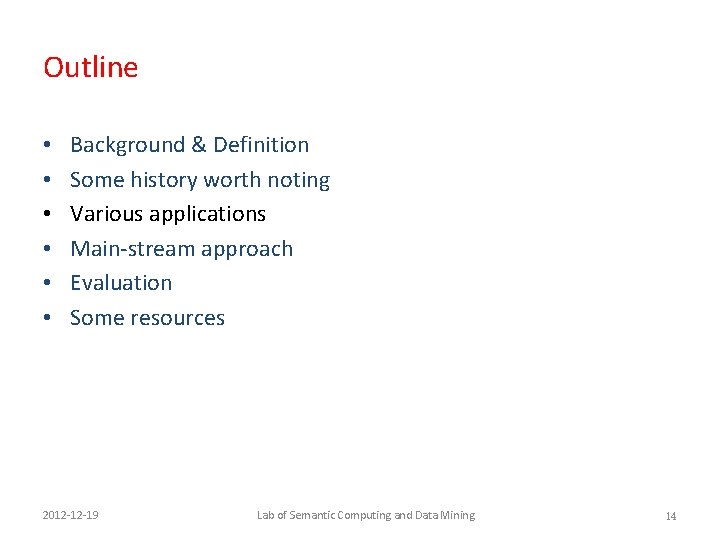 Outline

• Background & Definition
• Some history worth noting
• Various applications
• Main-stream approach
• Evaluation
• Some resources

2012-12-19 Lab of Semantic Computing and Data Mining 14